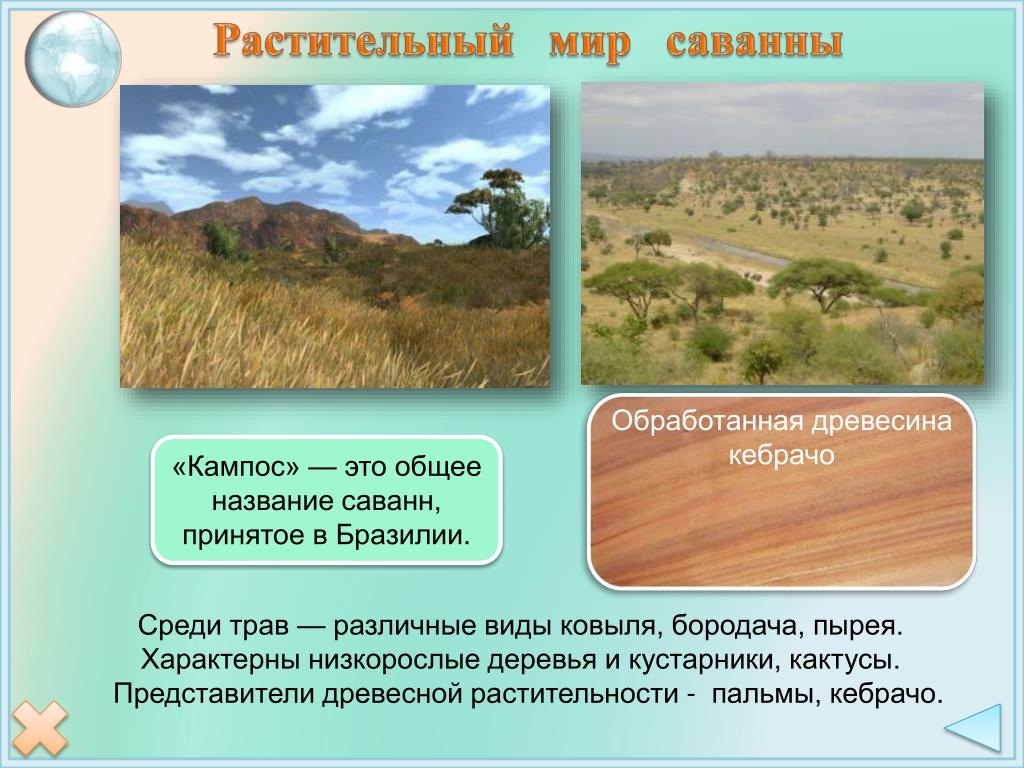 Растительный мир саванны

«Кампос» — это общее название саванн, принятое в Бразилии.

Обработанная древесина кебрачо

Среди трав — различные виды ковыля, бородача, пырея. Характерны низкорослые деревья и кустарники, кактусы. Представители древесной растительности - пальмы, кебрачо.